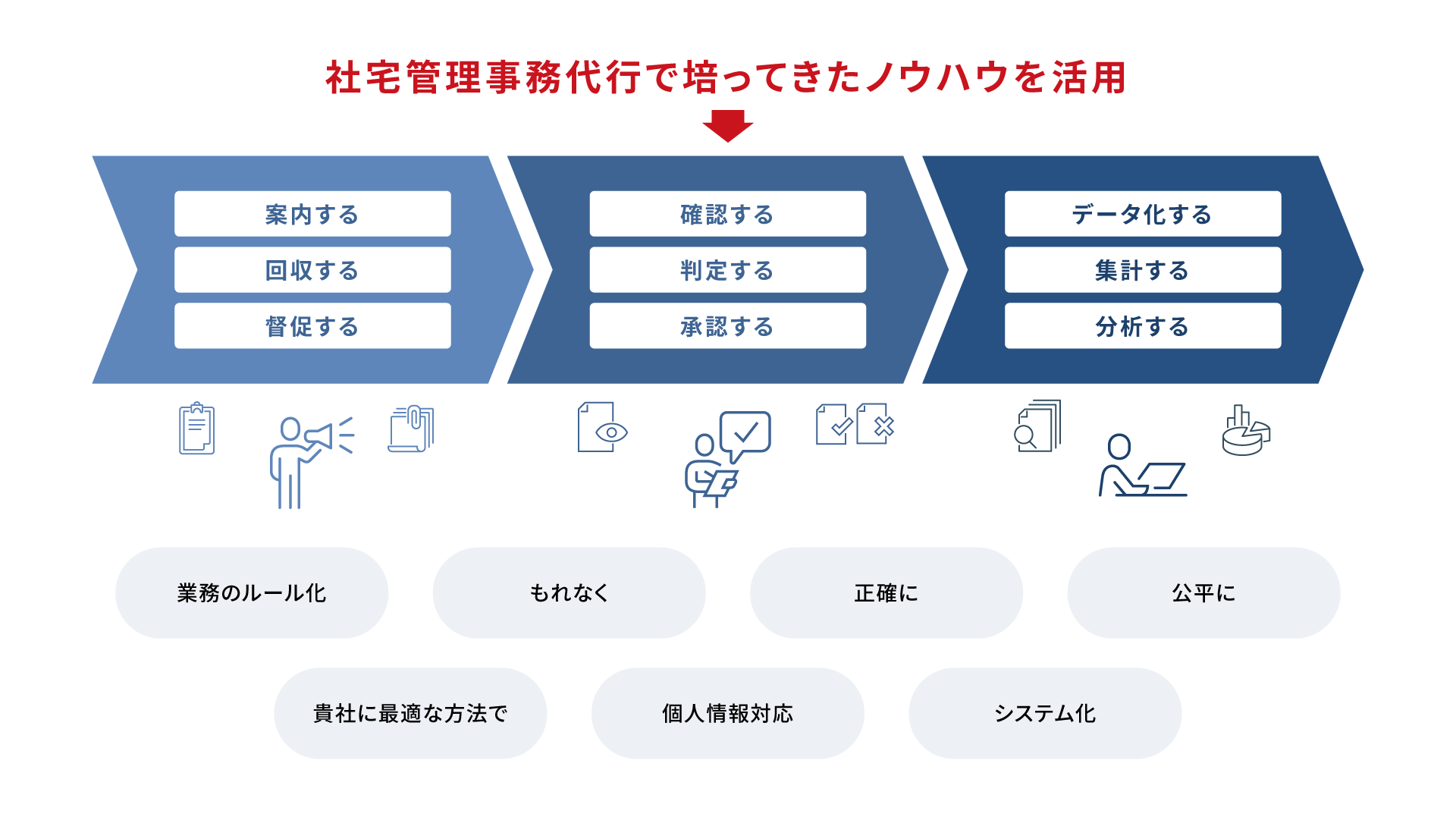 社宅管理事務代行で培ってきたノウハウを活用

案内する
回収する
督促する

確認する
判定する
承認する

データ化する
集計する
分析する

業務のルール化

もれなく

正確に

公平に

貴社に最適な方法で

個人情報対応

システム化